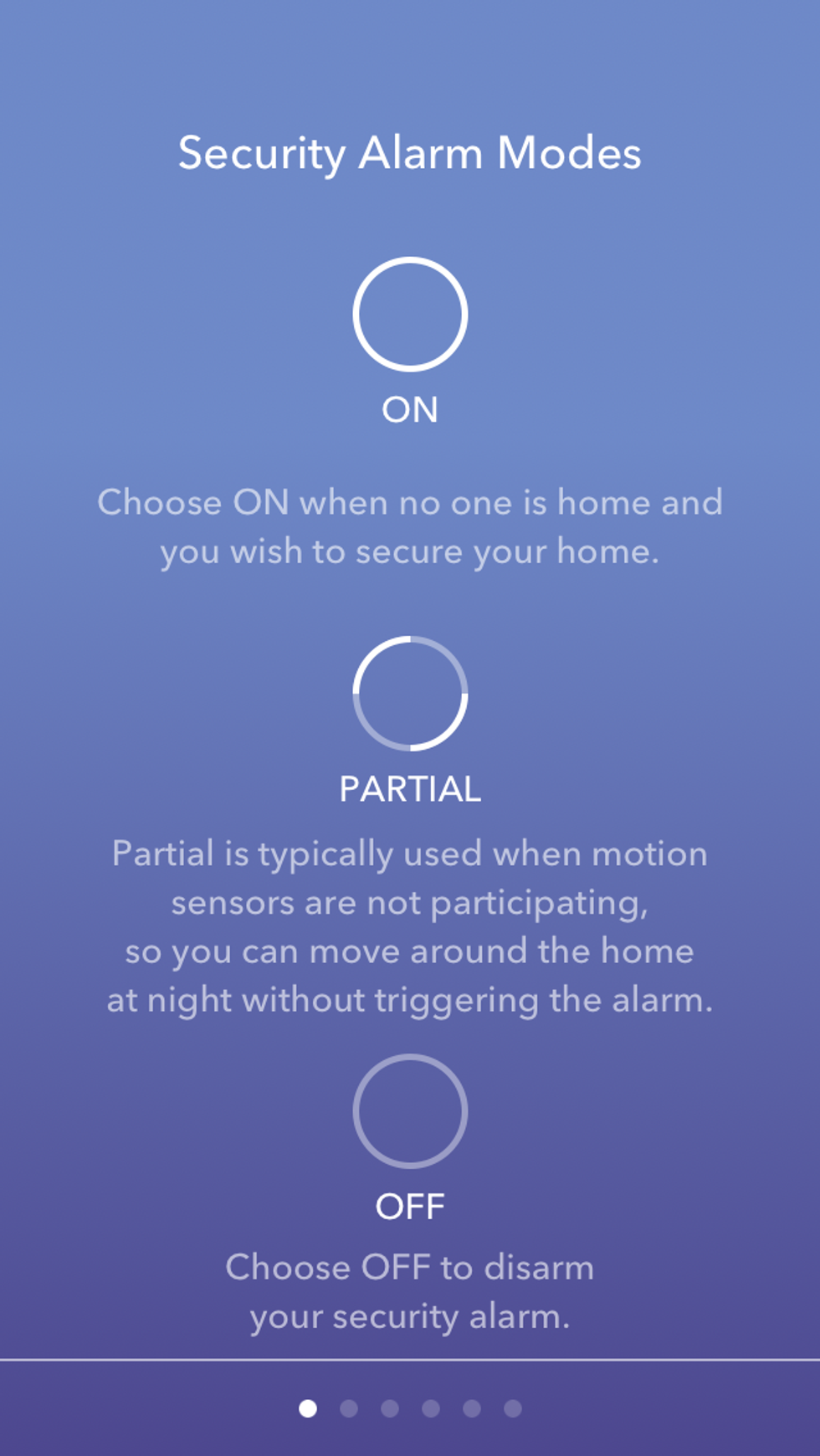 Security Alarm Modes

ON

Choose ON when no one is home and you wish to secure your home.

PARTIAL

Partial is typically used when motion sensors are not participating, so you can move around the home at night without triggering the alarm.

OFF

Choose OFF to disarm your security alarm.